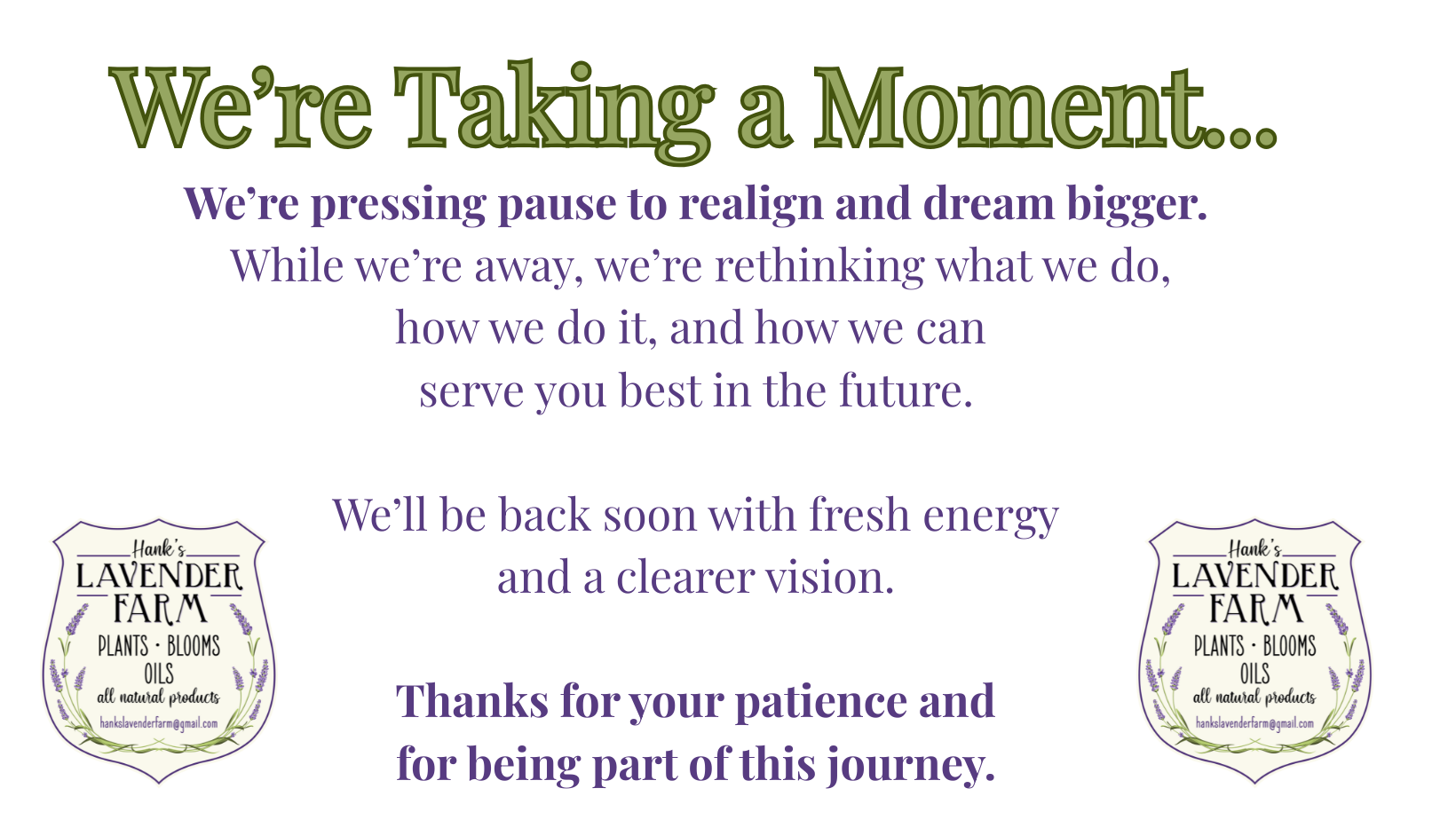 We're Taking a Moment...

We're pressing pause to realign and dream bigger.

While we're away, we're rethinking what we do, how we do it, and how we can serve you best in the future.

We'll be back soon with fresh energy and a clearer vision.

Thanks for your patience and for being part of this journey.

Hank's LAVENDER FARM
PLANTS · BLOOMS
OILS
all natural products
hankslavenderfarm@gmail.com

Hank's LAVENDER FARM
PLANTS · BLOOMS
OILS
all natural products
hankslavenderfarm@gmail.com